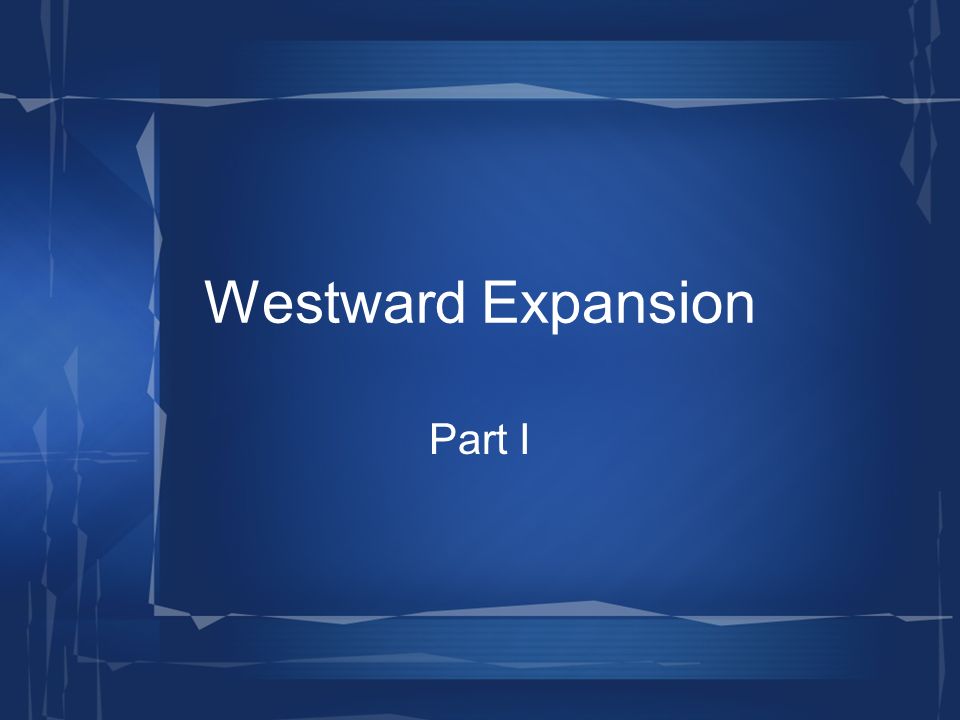 Westward Expansion

Part I